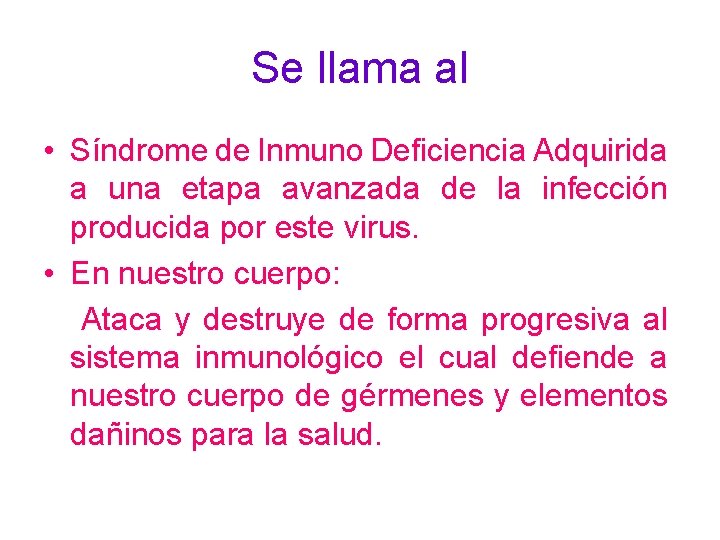 Se llama al

• Síndrome de Inmuno Deficiencia Adquirida a una etapa avanzada de la infección producida por este virus.

• En nuestro cuerpo:

Ataca y destruye de forma progresiva al sistema inmunológico el cual defiende a nuestro cuerpo de gérmenes y elementos dañinos para la salud.